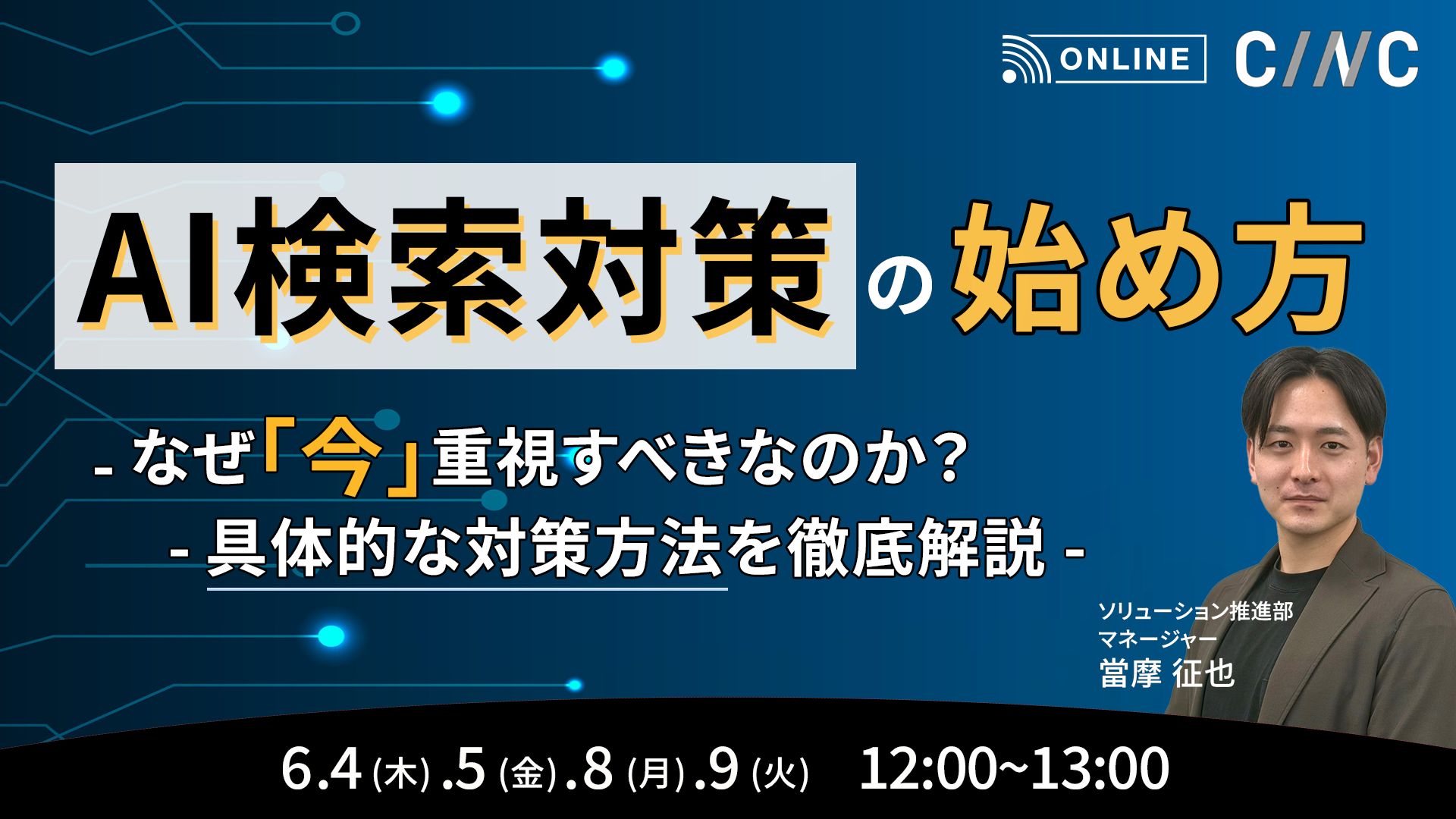 ONLINE C/NC

AI検索対策の始め方

- なぜ「今」重視すべきなのか？
- 具体的な対策方法を徹底解説 -

ソリューション推進部
マネージャー
當摩 征也

6.4 (木) .5 (金) .8 (月) .9 (火) 12:00~13:00